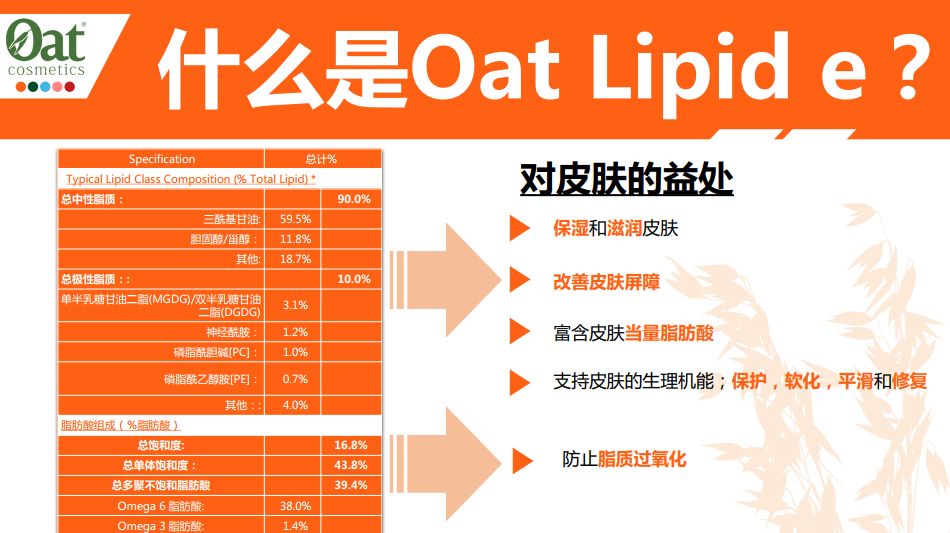 Oat cosmetics

什么是Oat Lipid e？

| Specification | 总计% | |
|---|---|---|
| Typical Lipid Class Composition (% Total Lipid) * | | |
| 总中性脂质： | | 90.0% |
| 三酰基甘油: | 59.5% | |
| 胆固醇/甾醇： | 11.8% | |
| 其他: | 18.7% | |
| 总极性脂质：: | | 10.0% |
| 单半乳糖甘油二脂(MGDG)/双半乳糖甘油二脂(DGDG) | 3.1% | |
| 神经酰胺： | 1.2% | |
| 磷脂酰胆碱[PC]： | 1.0% | |
| 磷脂酰乙醇胺[PE]： | 0.7% | |
| 其他：: | 4.0% | |
| 脂肪酸组成（%脂肪酸） | | |
| 总饱和度: | | 16.8% |
| 总单体饱和度： | | 43.8% |
| 总多聚不饱和脂肪酸 | | 39.4% |
| Omega 6 脂肪酸: | 38.0% | |
| Omega 3 脂肪酸: | 1.4% | |

对皮肤的益处

保湿和滋润皮肤

改善皮肤屏障

富含皮肤当量脂肪酸

支持皮肤的生理机能；保护，软化，平滑和修复

防止脂质过氧化